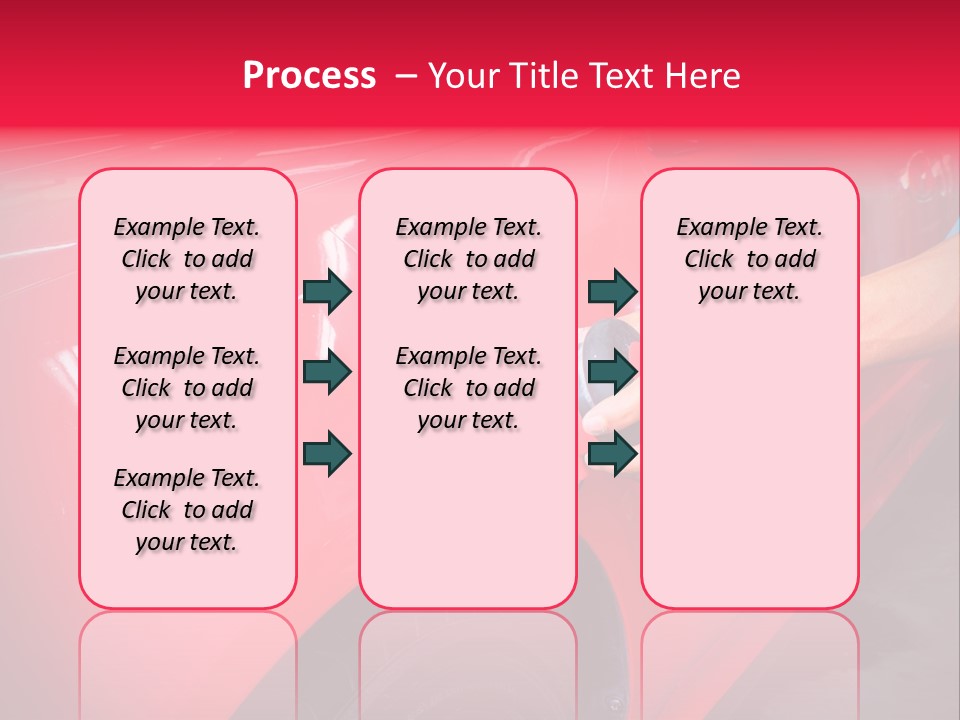 Process – Your Title Text Here

Example Text. Click to add your text.

Example Text. Click to add your text.

Example Text. Click to add your text.

Example Text. Click to add your text.

Example Text. Click to add your text.

Example Text. Click to add your text.